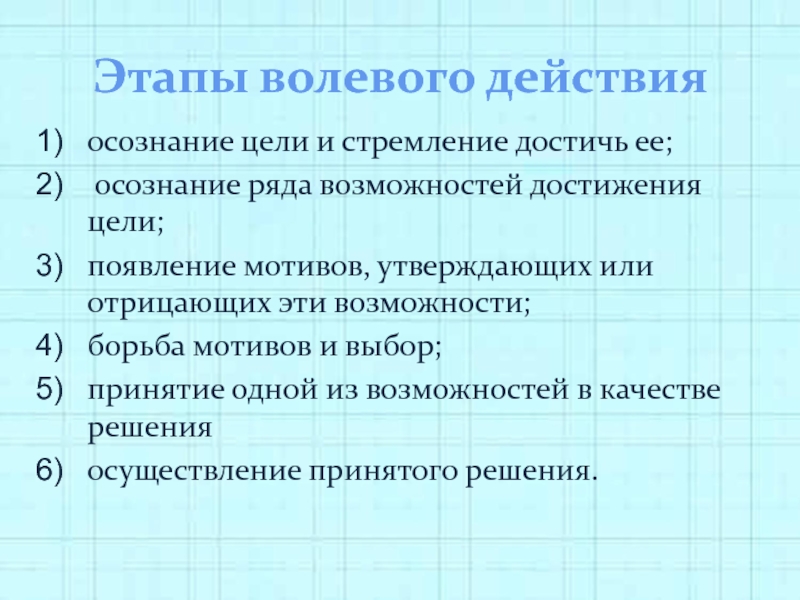 Этапы волевого действия

1) осознание цели и стремление достичь ее;
2) осознание ряда возможностей достижения цели;
3) появление мотивов, утверждающих или отрицающих эти возможности;
4) борьба мотивов и выбор;
5) принятие одной из возможностей в качестве решения
6) осуществление принятого решения.